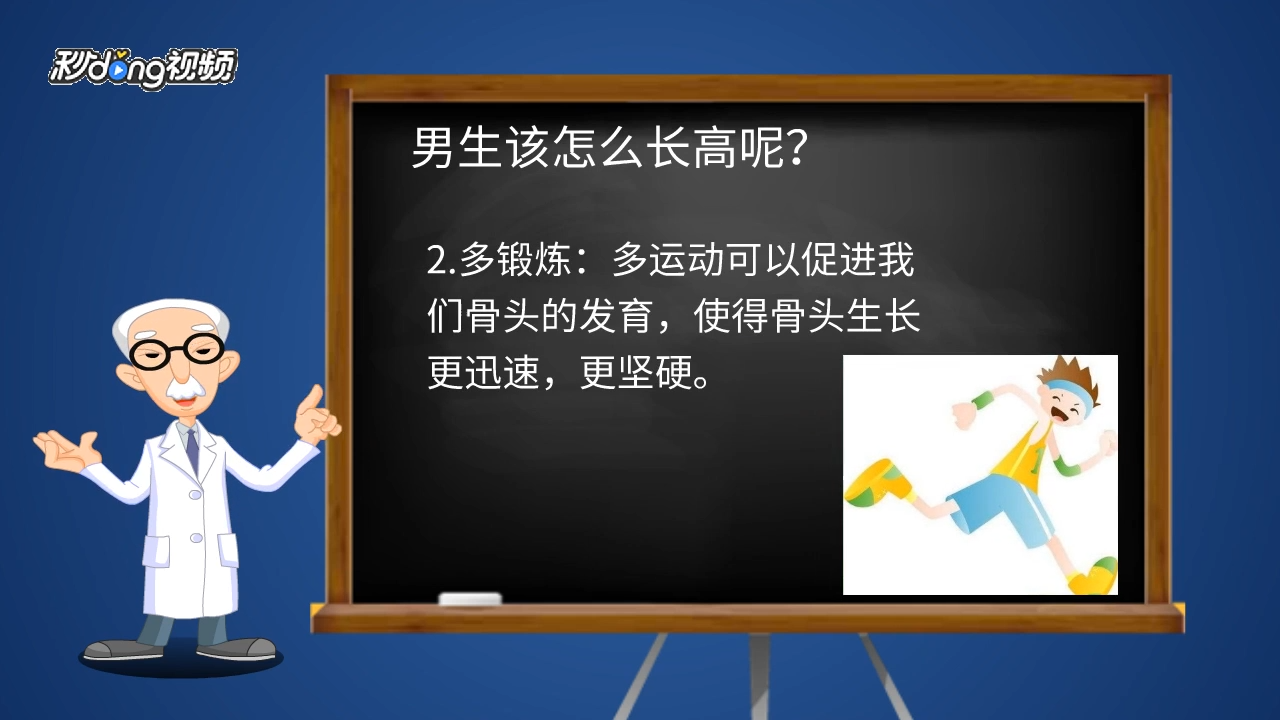 秒dong视频

男生该怎么长高呢?

2.多锻炼：多运动可以促进我们骨头的发育，使得骨头生长更迅速，更坚硬。